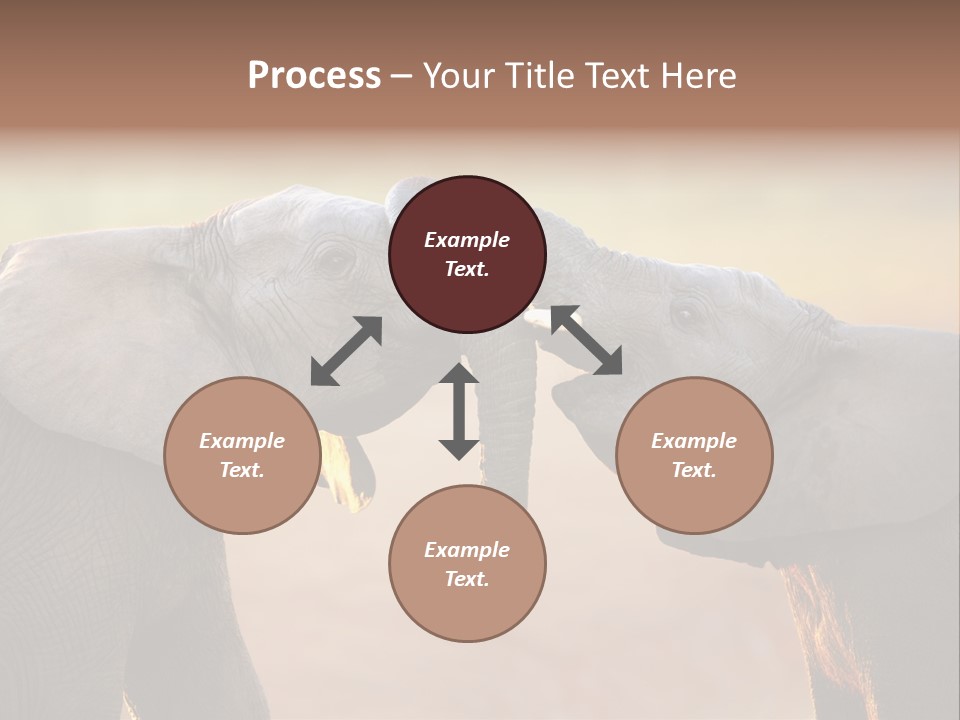 Process – Your Title Text Here

Example Text.

Example Text.

Example Text.

Example Text.